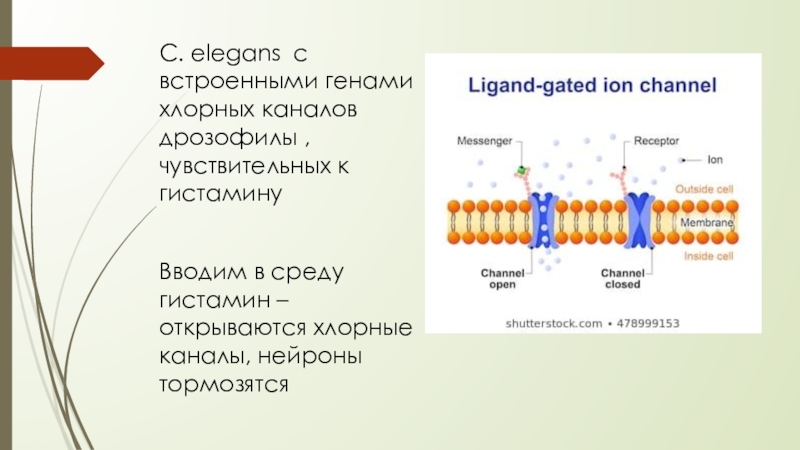 C. elegans с встроенными генами хлорных каналов дрозофилы , чувствительных к гистамину

Вводим в среду гистамин – открываются хлорные каналы, нейроны тормозятся

Ligand-gated ion channel

Messenger

Receptor

Ion

Outside cell

Membrane

Inside cell

Channel open

Channel closed

shutterstock.com • 478999153